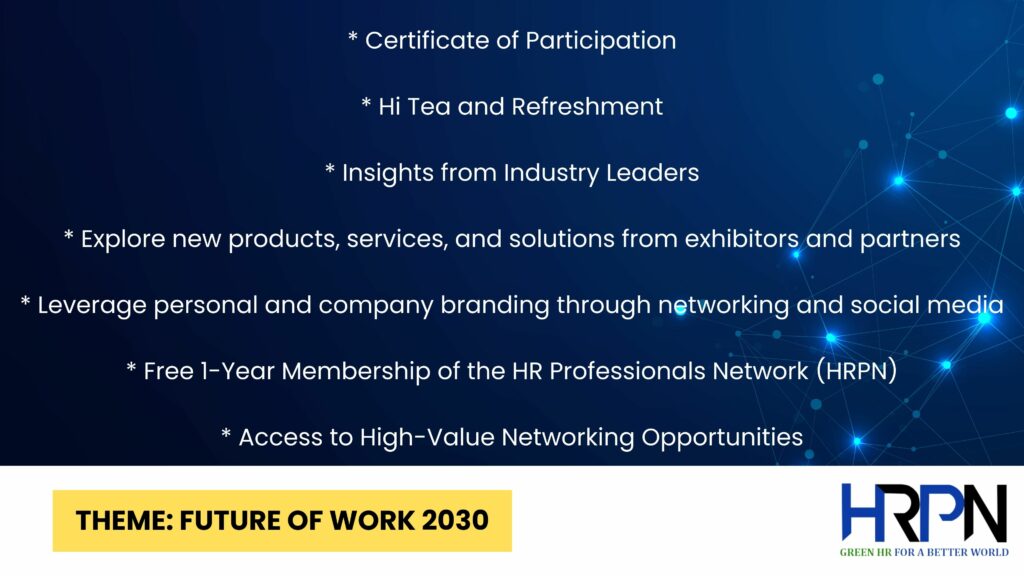 * Certificate of Participation

* Hi Tea and Refreshment

* Insights from Industry Leaders

* Explore new products, services, and solutions from exhibitors and partners

* Leverage personal and company branding through networking and social media

* Free 1-Year Membership of the HR Professionals Network (HRPN)

* Access to High-Value Networking Opportunities

THEME: FUTURE OF WORK 2030

HRPN
GREEN HR FOR A BETTER WORLD